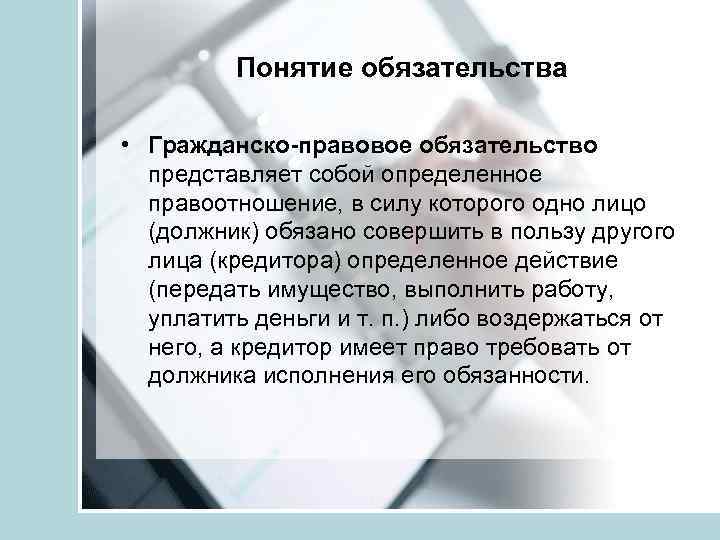 Понятие обязательства

• Гражданско-правовое обязательство представляет собой определенное правоотношение, в силу которого одно лицо (должник) обязано совершить в пользу другого лица (кредитора) определенное действие (передать имущество, выполнить работу, уплатить деньги и т. п.) либо воздержаться от него, а кредитор имеет право требовать от должника исполнения его обязанности.